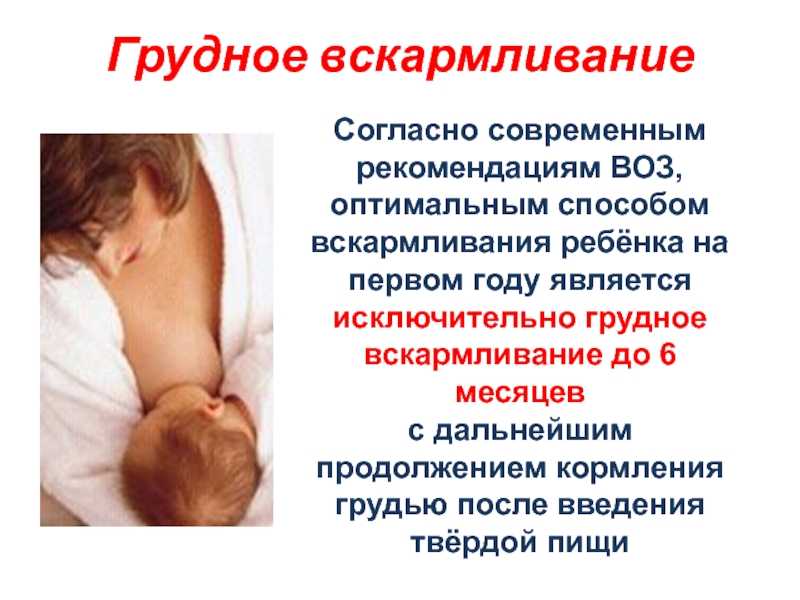 Грудное вскармливание

Согласно современным рекомендациям ВОЗ, оптимальным способом вскармливания ребёнка на первом году является исключительно грудное вскармливание до 6 месяцев с дальнейшим продолжением кормления грудью после введения твёрдой пищи